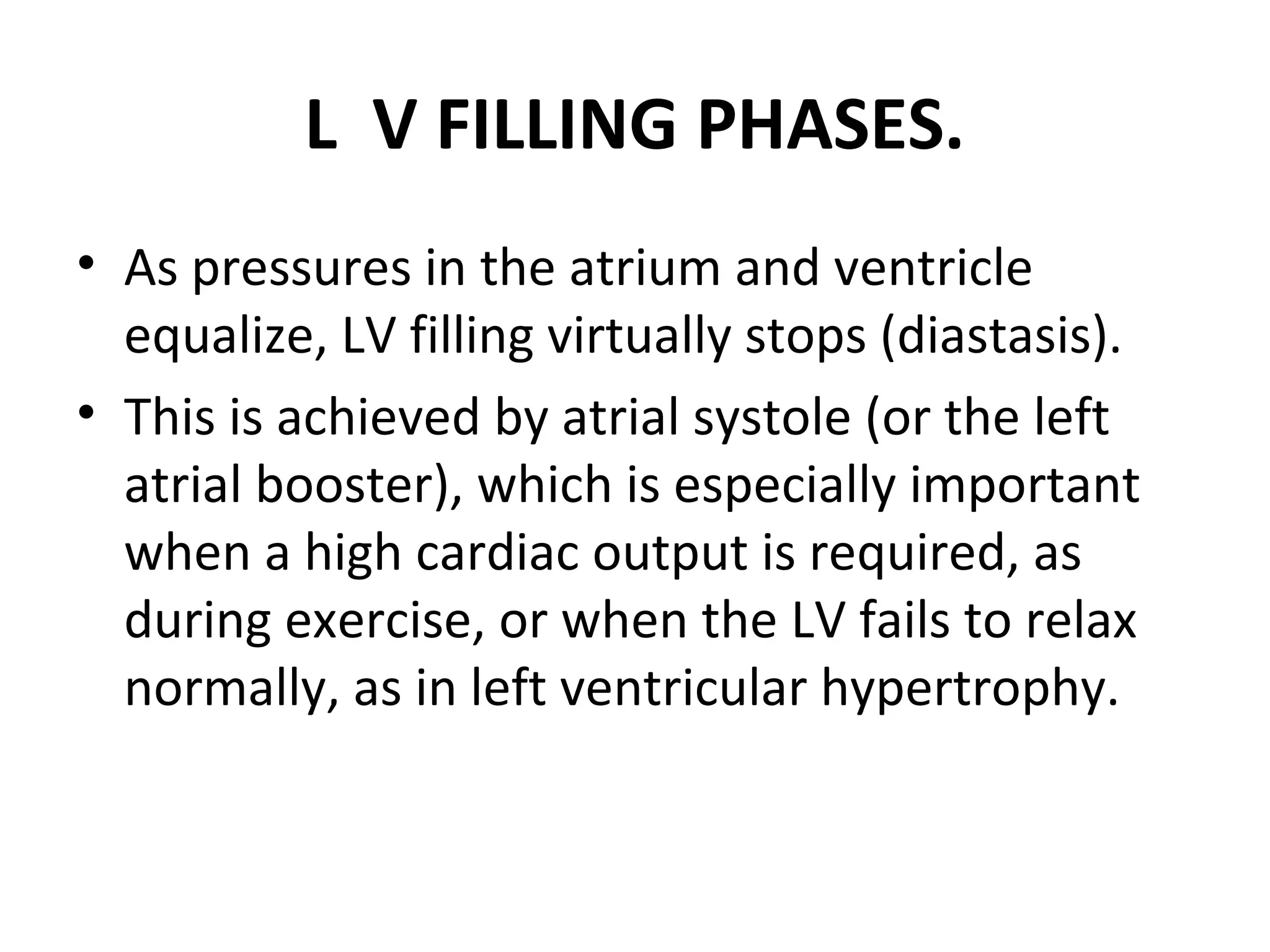 L V FILLING PHASES.

• As pressures in the atrium and ventricle equalize, LV filling virtually stops (diastasis).

• This is achieved by atrial systole (or the left atrial booster), which is especially important when a high cardiac output is required, as during exercise, or when the LV fails to relax normally, as in left ventricular hypertrophy.